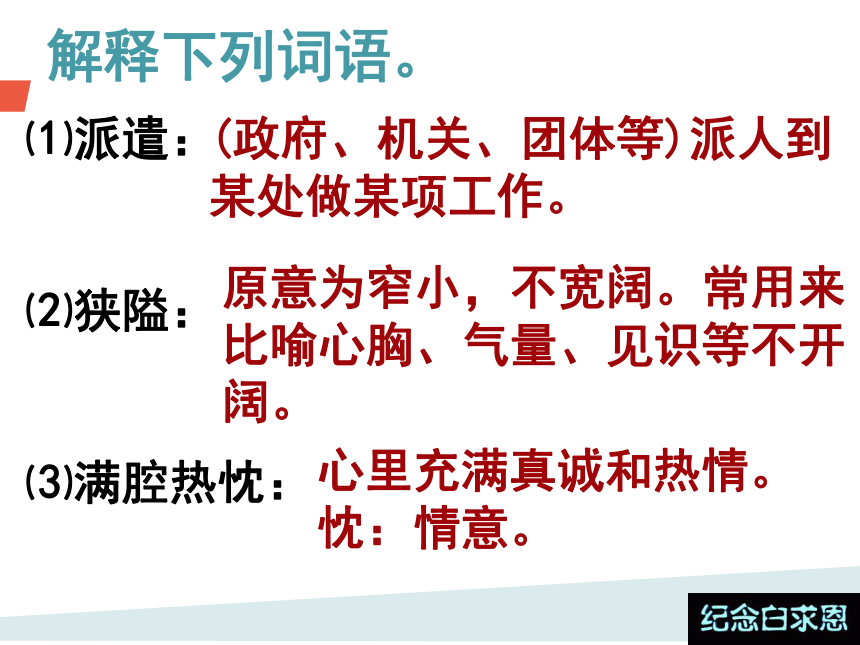 解释下列词语。

(1)派遣：(政府、机关、团体等)派人到某处做某项工作。

(2)狭隘：原意为窄小，不宽阔。常用来比喻心胸、气量、见识等不开阔。

(3)满腔热忱：心里充满真诚和热情。忱：情意。

纪念白求恩